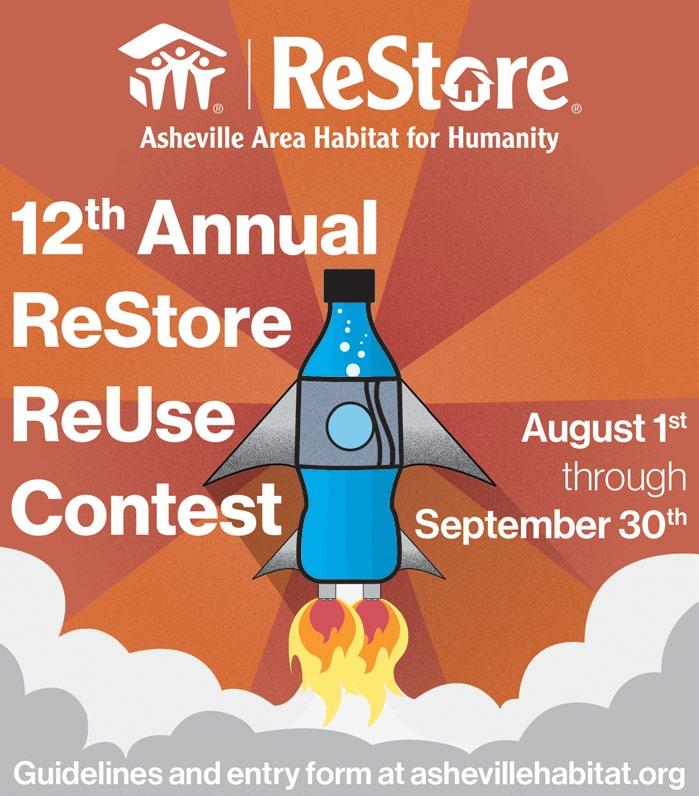 ReStore®
Asheville Area Habitat for Humanity

12th Annual ReStore ReUse Contest

August 1st through September 30th

Guidelines and entry form at ashevillehabitat.org